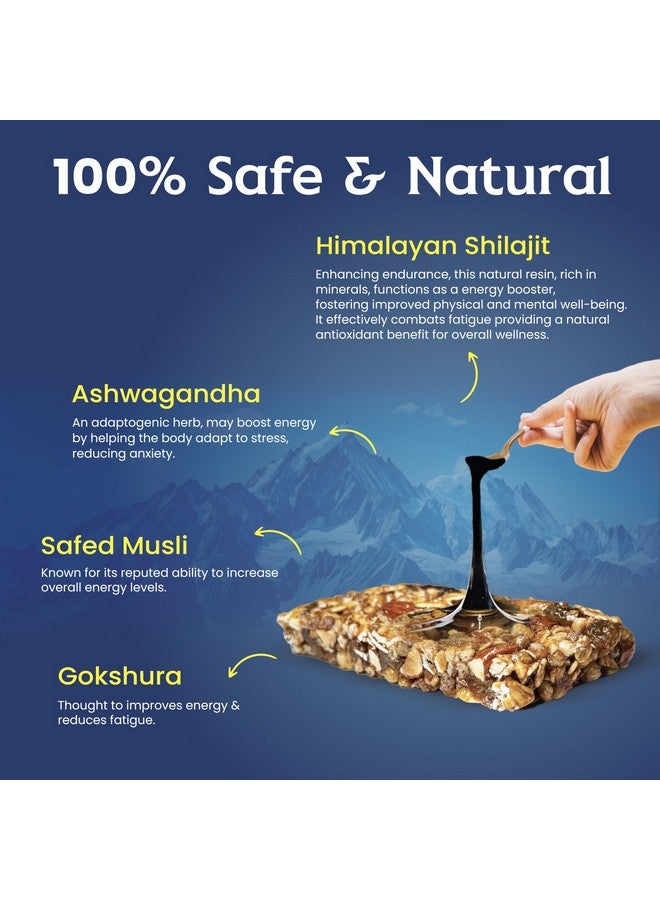 100% Safe & Natural

Himalayan Shilajit

Enhancing endurance, this natural resin, rich in minerals, functions as a energy booster, fostering improved physical and mental well-being. It effectively combats fatigue providing a natural antioxidant benefit for overall wellness.

Ashwagandha

An adaptogenic herb, may boost energy by helping the body adapt to stress, reducing anxiety.

Safed Musli

Known for its reputed ability to increase overall energy levels.

Gokshura

Thought to improves energy & reduces fatigue.